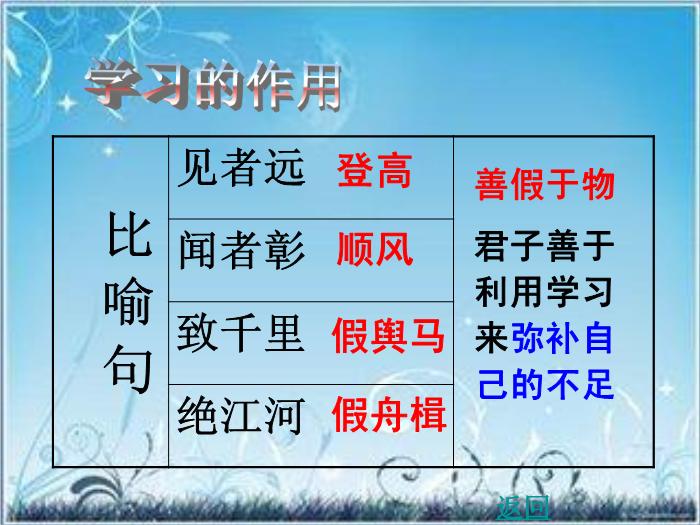 学习的作用

| 比喻句 | 见者远 登高 | 善假于物 君子善于利用学习来弥补自己的不足 |
|---|---|---|
| | 闻者彰 顺风 | |
| | 致千里 假舆马 | |
| | 绝江河 假舟楫 | |

返回